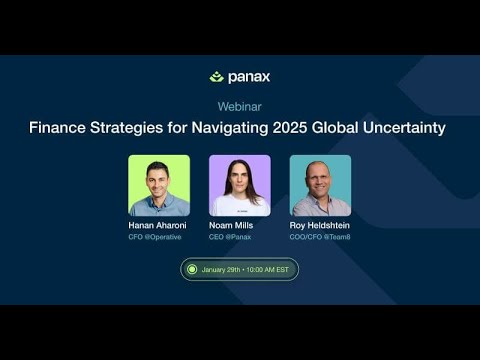 panax

Webinar

Finance Strategies for Navigating 2025 Global Uncertainty

Hanan Aharoni
CFO @Operative

Noam Mills
CEO @Panax

Roy Heldshtein
COO/CFO @Team8

January 29th • 10:00 AM EST